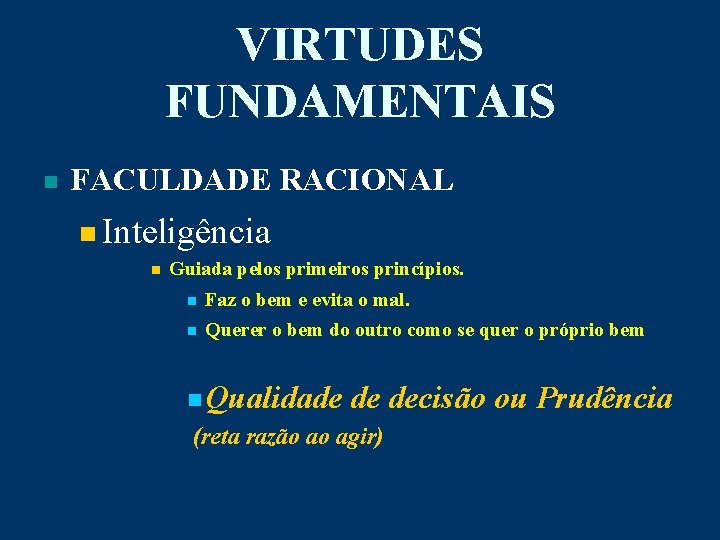 VIRTUDES FUNDAMENTAIS

FACULDADE RACIONAL

Inteligência

Guiada pelos primeiros princípios.

Faz o bem e evita o mal.

Querer o bem do outro como se quer o próprio bem

Qualidade de decisão ou Prudência (reta razão ao agir)